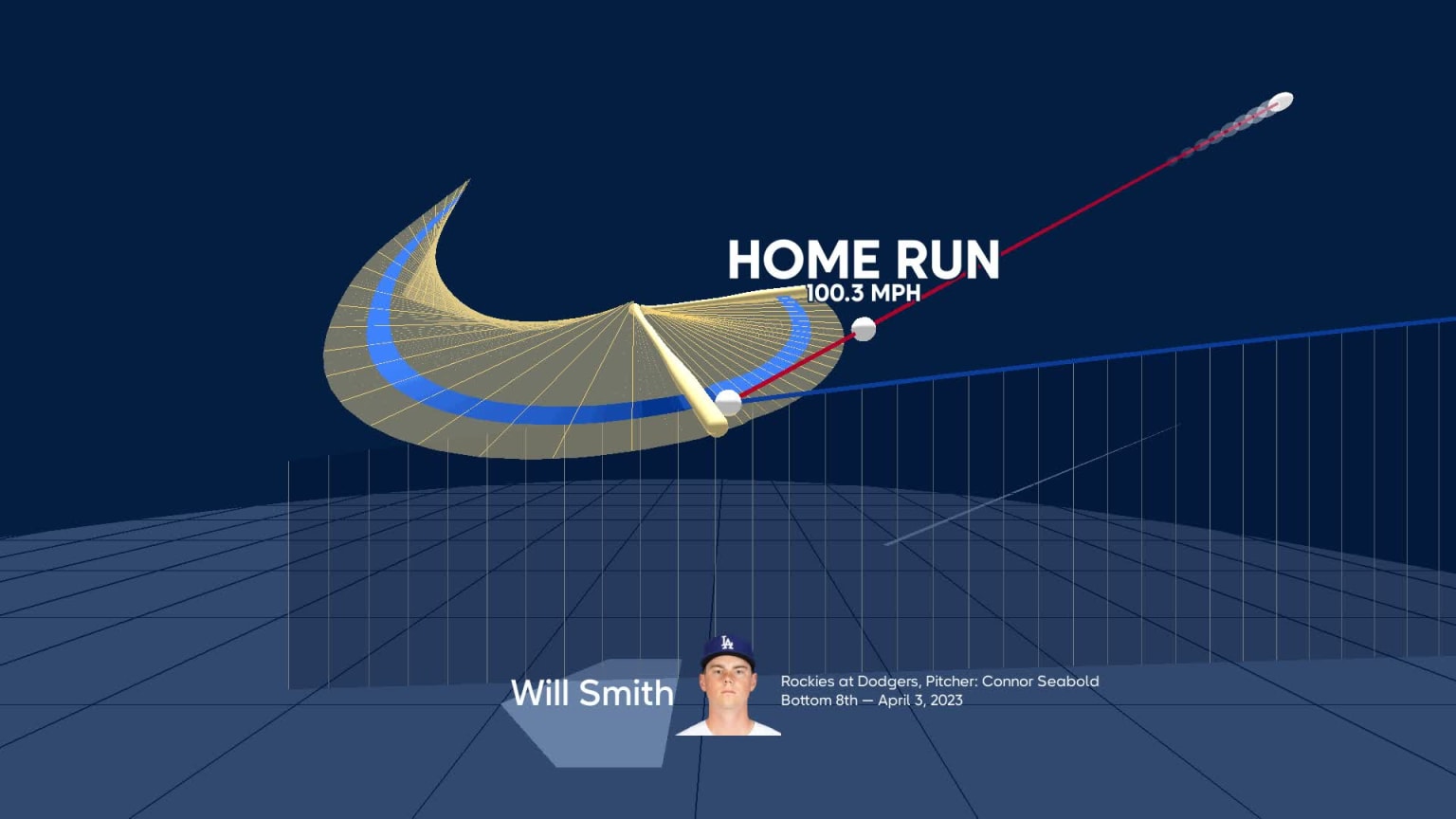 HOME RUN
100.3 MPH

Will Smith

LA

Rockies at Dodgers, Pitcher: Connor Seabold
Bottom 8th — April 3, 2023